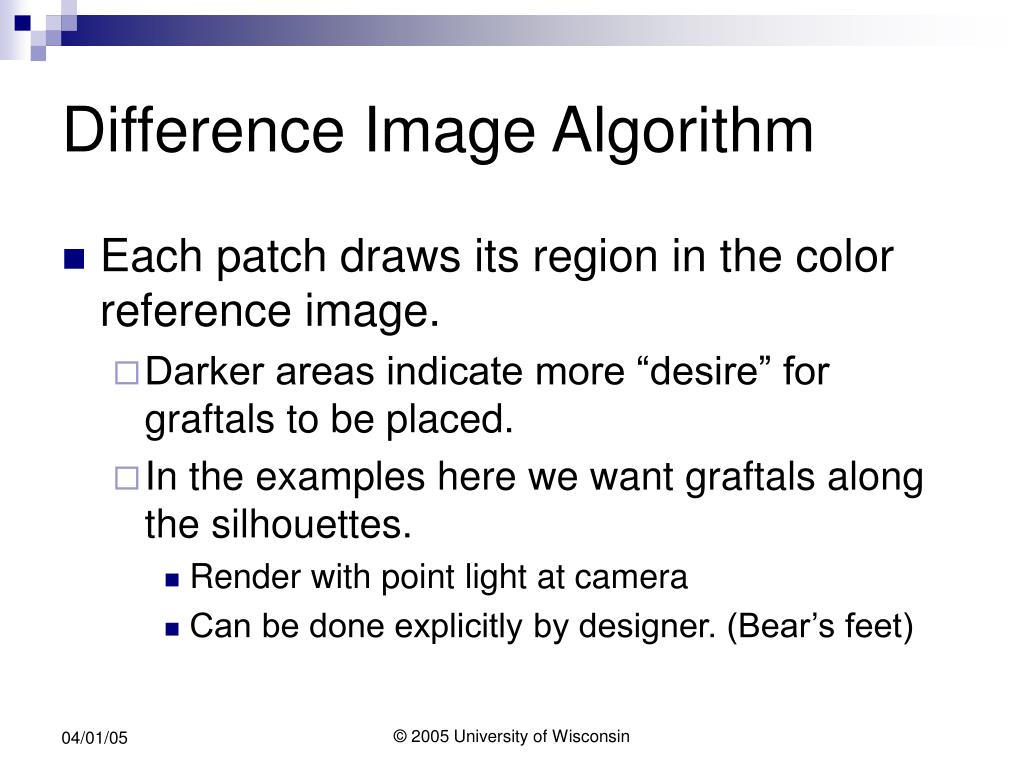 Difference Image Algorithm

Each patch draws its region in the color reference image.

Darker areas indicate more “desire” for graftals to be placed.

In the examples here we want graftals along the silhouettes.

Render with point light at camera

Can be done explicitly by designer. (Bear’s feet)

04/01/05

© 2005 University of Wisconsin